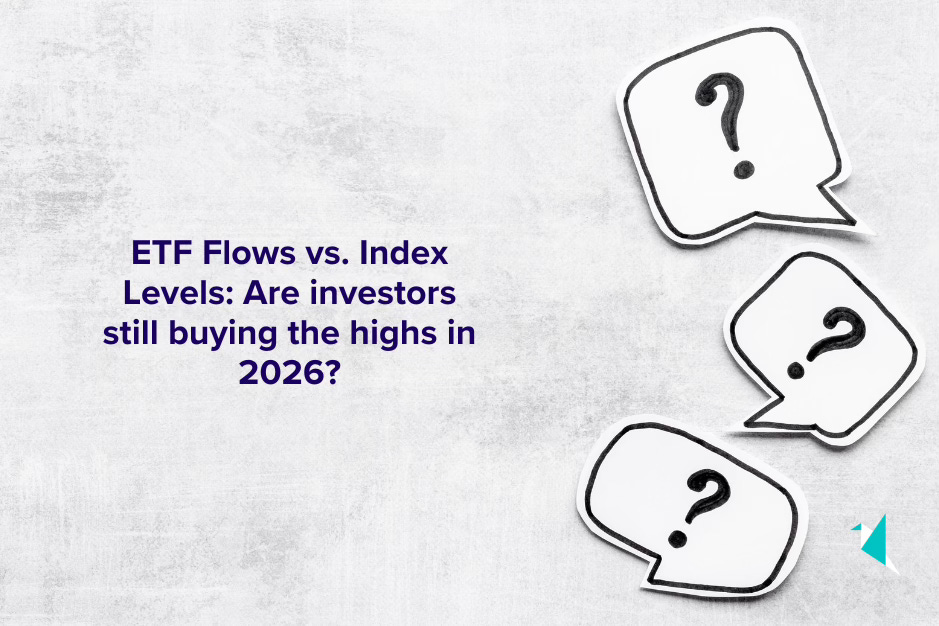 ETF Flows vs. Index Levels: Are investors still buying the highs in 2026?

?

?

?